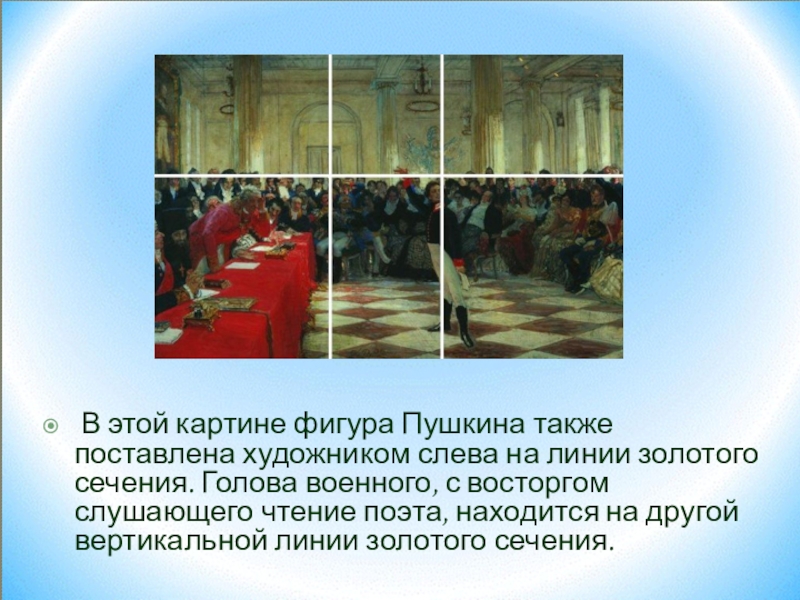 В этой картине фигура Пушкина также поставлена художником слева на линии золотого сечения. Голова военного, с восторгом слушающего чтение поэта, находится на другой вертикальной линии золотого сечения.